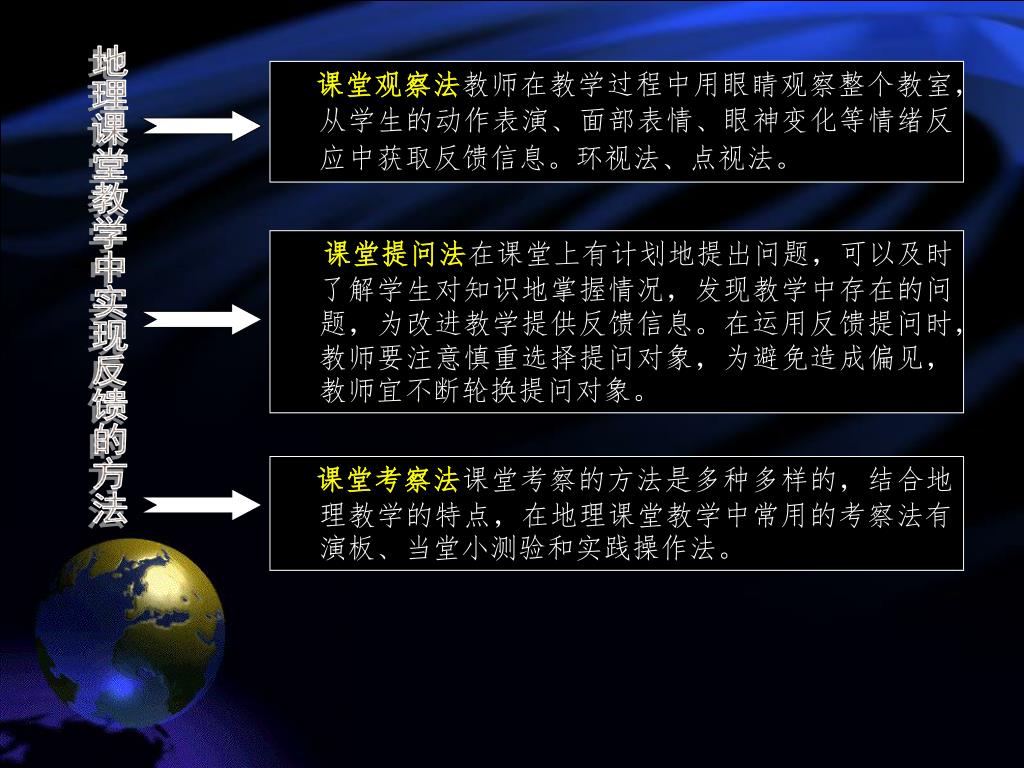 地理课堂教学中实现反馈的方法

课堂观察法教师在教学过程中用眼睛观察整个教室,从学生的动作表演、面部表情、眼神变化等情绪反应中获取反馈信息。环视法、点视法。

课堂提问法在课堂上有计划地提出问题，可以及时了解学生对知识地掌握情况，发现教学中存在的问题，为改进教学提供反馈信息。在运用反馈提问时,教师要注意慎重选择提问对象，为避免造成偏见，教师宜不断轮换提问对象。

课堂考察法课堂考察的方法是多种多样的，结合地理教学的特点，在地理课堂教学中常用的考察法有演板、当堂小测验和实践操作法。